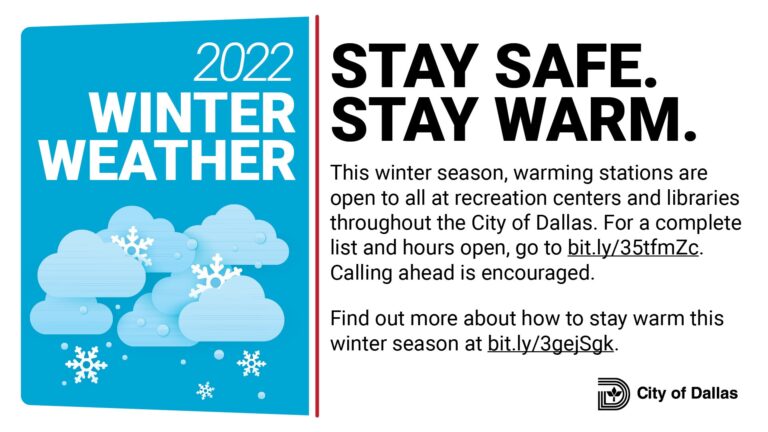 2022
WINTER
WEATHER

STAY SAFE.
STAY WARM.

This winter season, warming stations are open to all at recreation centers and libraries throughout the City of Dallas. For a complete list and hours open, go to bit.ly/35tfmZc. Calling ahead is encouraged.

Find out more about how to stay warm this winter season at bit.ly/3gejSgk.

City of Dallas